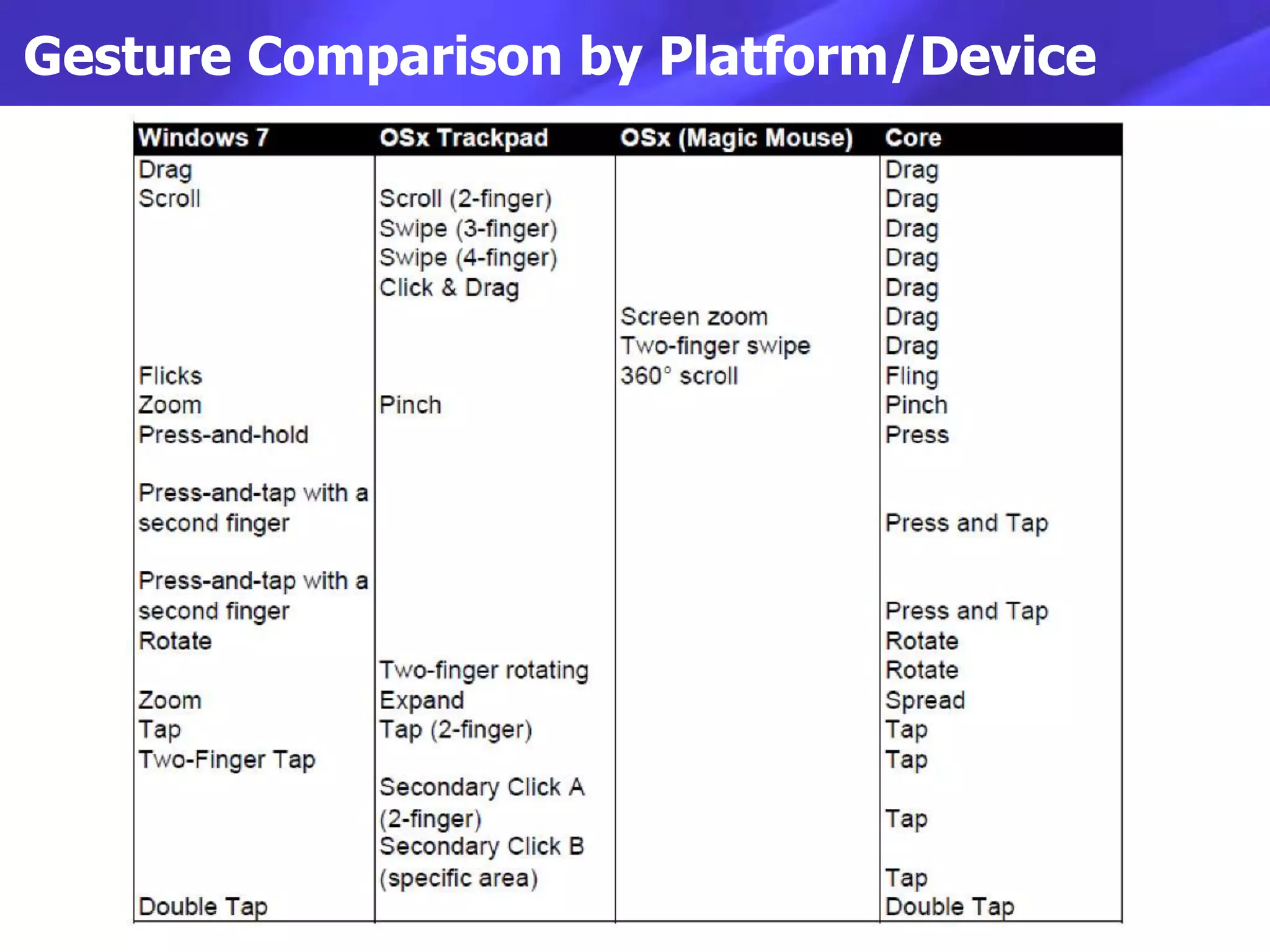 Gesture Comparison by Platform/Device

| Windows 7 | OSx Trackpad | OSx (Magic Mouse) | Core |
|---|---|---|---|
| Drag | | | Drag |
| Scroll | Scroll (2-finger) | | Drag |
| | Swipe (3-finger) | | Drag |
| | Swipe (4-finger) | | Drag |
| | Click & Drag | | Drag |
| | | Screen zoom | Drag |
| | | Two-finger swipe | Drag |
| Flicks | | 360° scroll | Fling |
| Zoom | Pinch | | Pinch |
| Press-and-hold | | | Press |
| Press-and-tap with a second finger | | | Press and Tap |
| Press-and-tap with a second finger | | | Press and Tap |
| Rotate | | | Rotate |
| | Two-finger rotating | | Rotate |
| Zoom | Expand | | Spread |
| Tap | Tap (2-finger) | | Tap |
| Two-Finger Tap | | | Tap |
| | Secondary Click A (2-finger) | | Tap |
| | Secondary Click B (specific area) | | Tap |
| Double Tap | | | Double Tap |